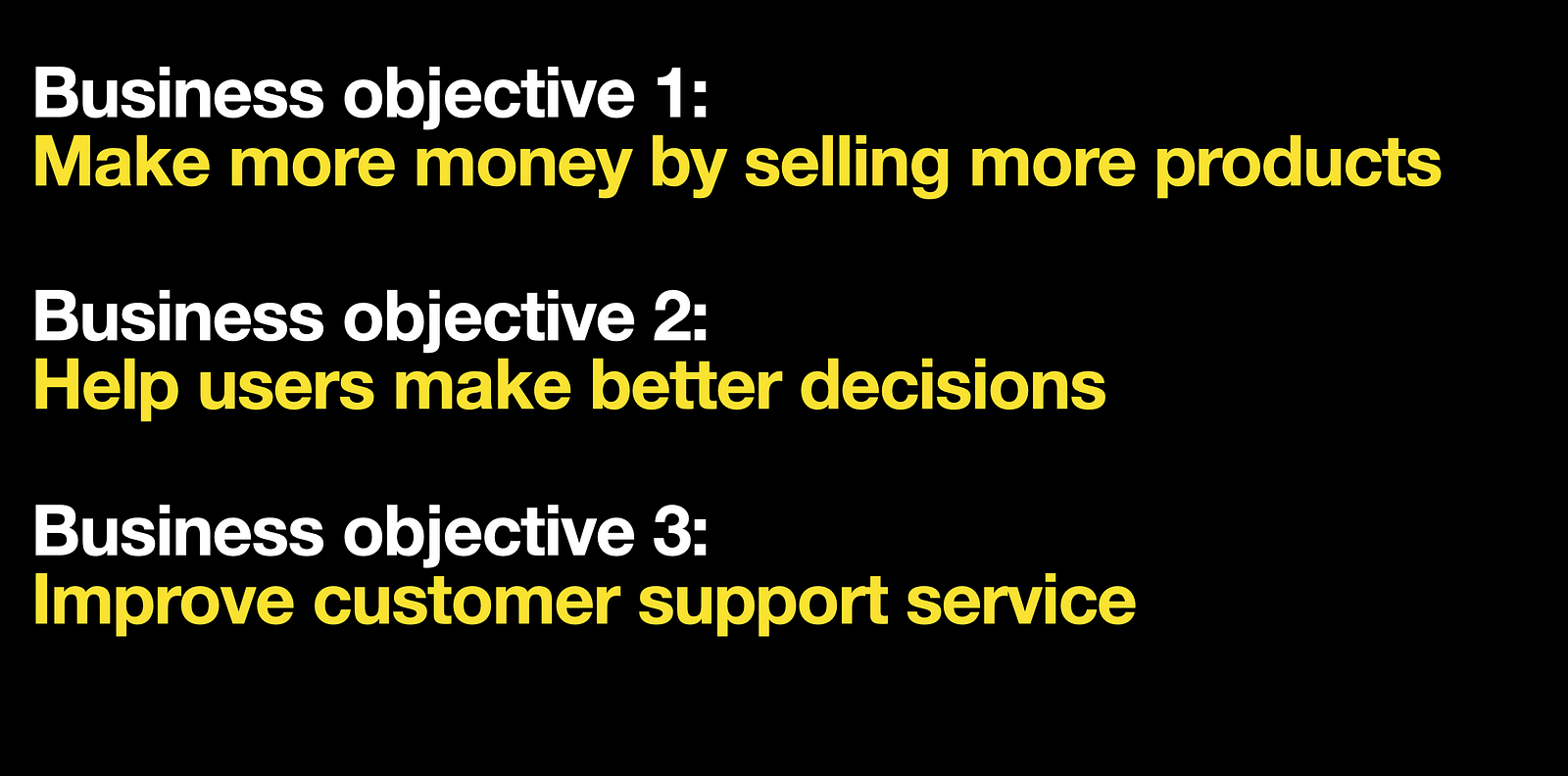 Business objective 1:
Make more money by selling more products

Business objective 2:
Help users make better decisions

Business objective 3:
Improve customer support service